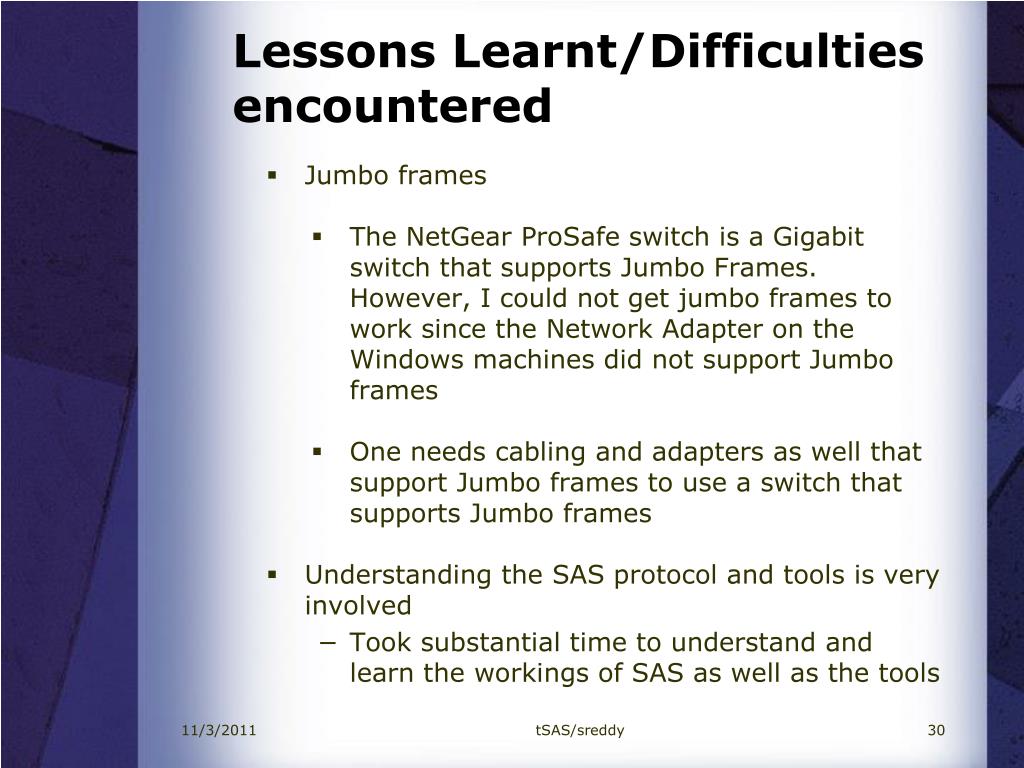 Lessons Learnt/Difficulties encountered

▪ Jumbo frames

▪ The NetGear ProSafe switch is a Gigabit switch that supports Jumbo Frames. However, I could not get jumbo frames to work since the Network Adapter on the Windows machines did not support Jumbo frames

▪ One needs cabling and adapters as well that support Jumbo frames to use a switch that supports Jumbo frames

▪ Understanding the SAS protocol and tools is very involved

− Took substantial time to understand and learn the workings of SAS as well as the tools

11/3/2011

tSAS/sreddy

30